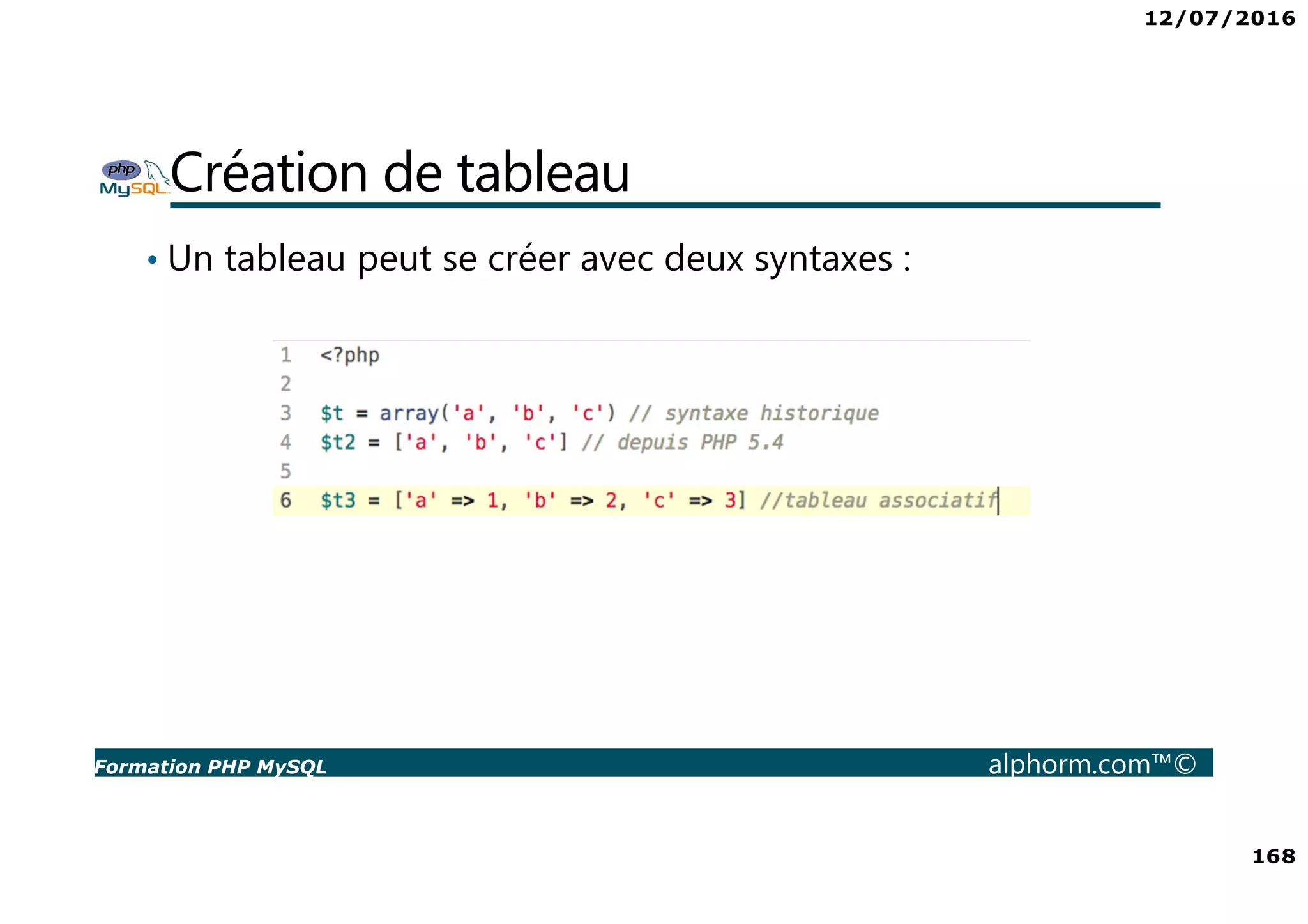 12/07/2016

php MySQL Création de tableau

• Un tableau peut se créer avec deux syntaxes :

1 <?php
2
3 $t = array('a', 'b', 'c') // syntaxe historique
4 $t2 = ['a', 'b', 'c'] // depuis PHP 5.4
5
6 $t3 = ['a' => 1, 'b' => 2, 'c' => 3] //tableau associatif

Formation PHP MySQL alphorm.com™©

168